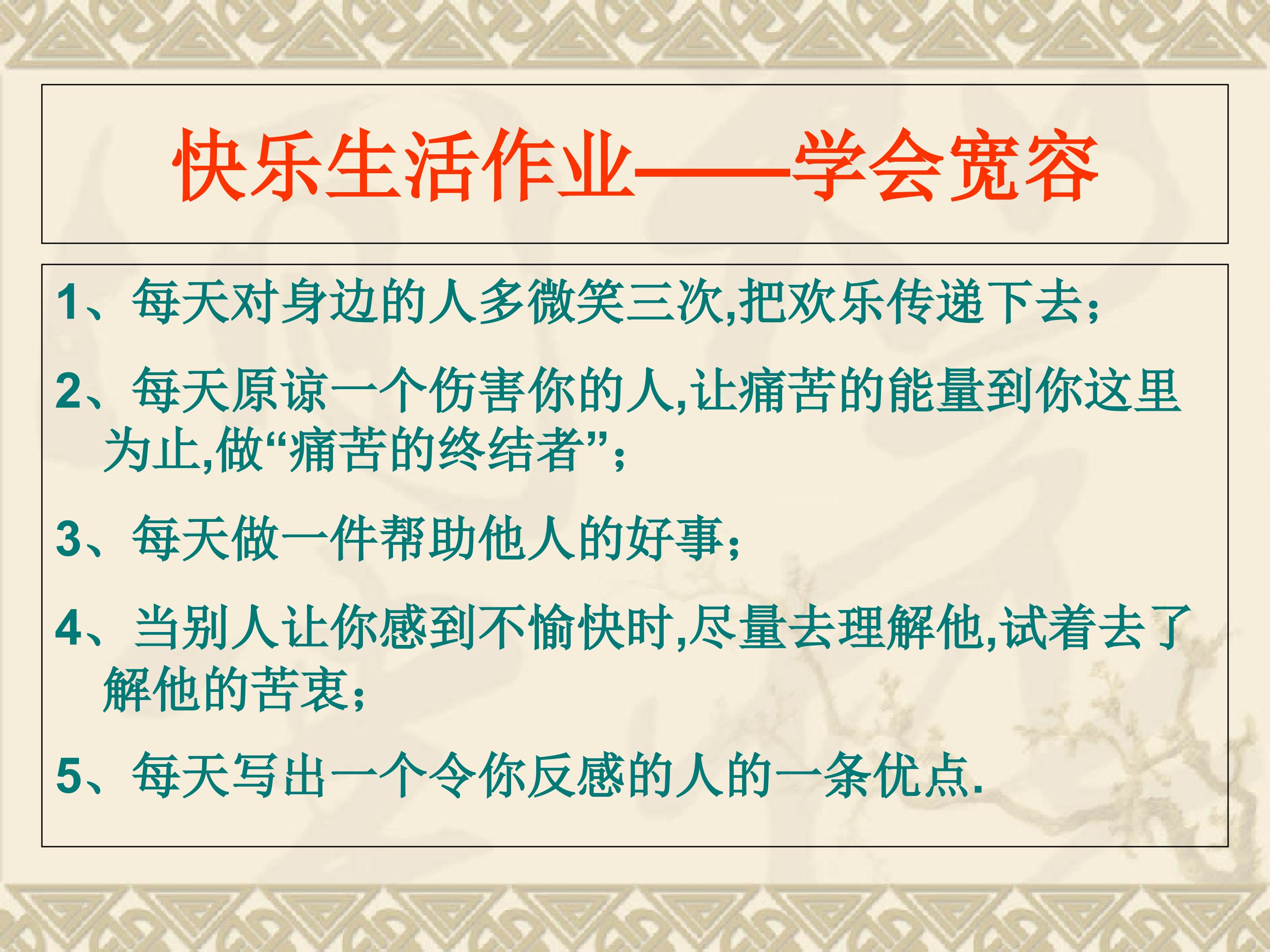 快乐生活作业——学会宽容

1、每天对身边的人多微笑三次,把欢乐传递下去;

2、每天原谅一个伤害你的人,让痛苦的能量到你这里为止,做“痛苦的终结者”;

3、每天做一件帮助他人的好事;

4、当别人让你感到不愉快时,尽量去理解他,试着去了解他的苦衷;

5、每天写出一个令你反感的人的一条优点.